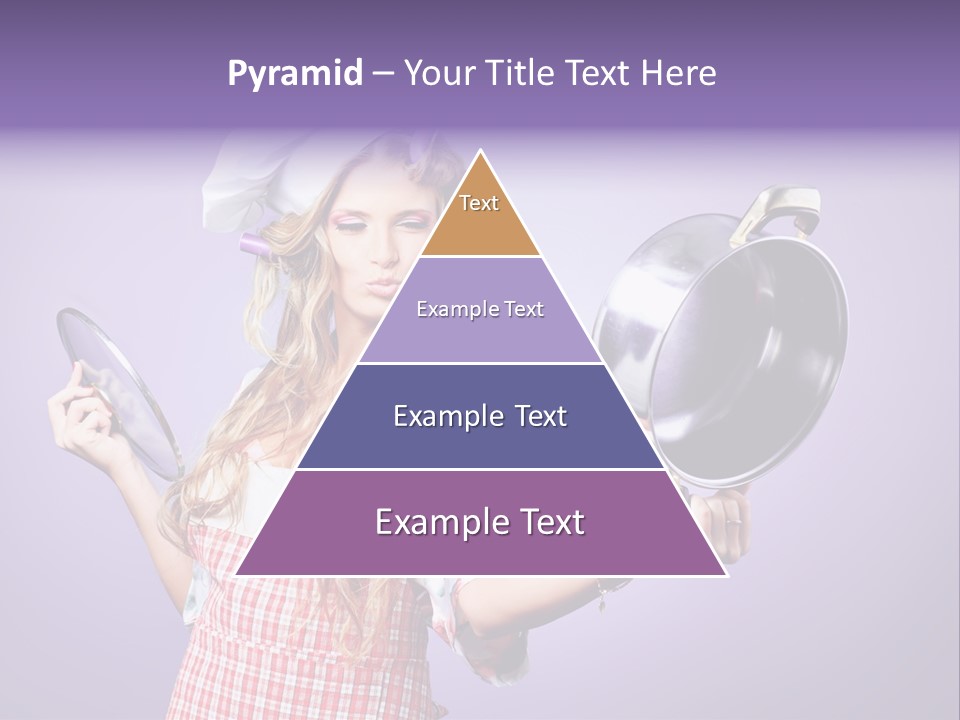 Pyramid – Your Title Text Here

Text

Example Text

Example Text

Example Text